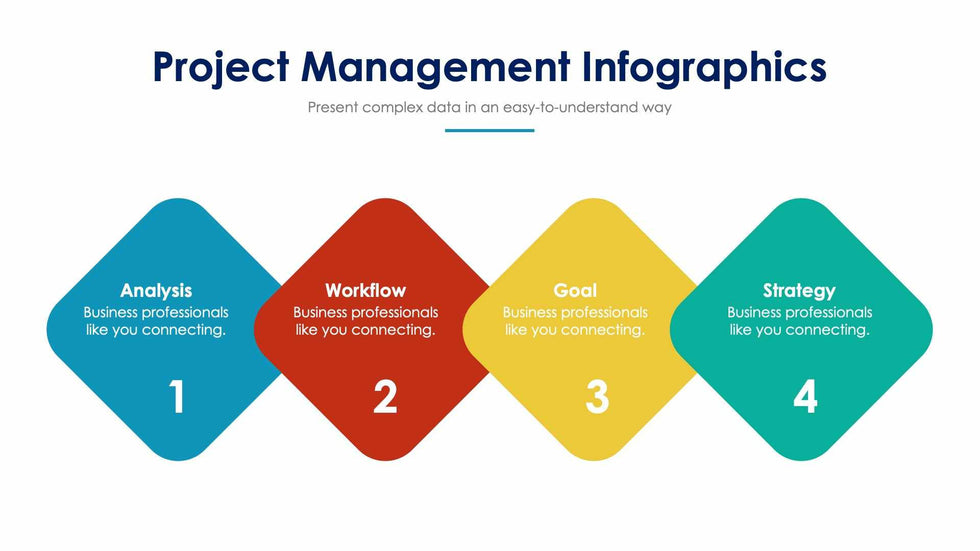 Project Management Infographics

Present complex data in an easy-to-understand way

Analysis
Business professionals like you connecting.
1

Workflow
Business professionals like you connecting.
2

Goal
Business professionals like you connecting.
3

Strategy
Business professionals like you connecting.
4